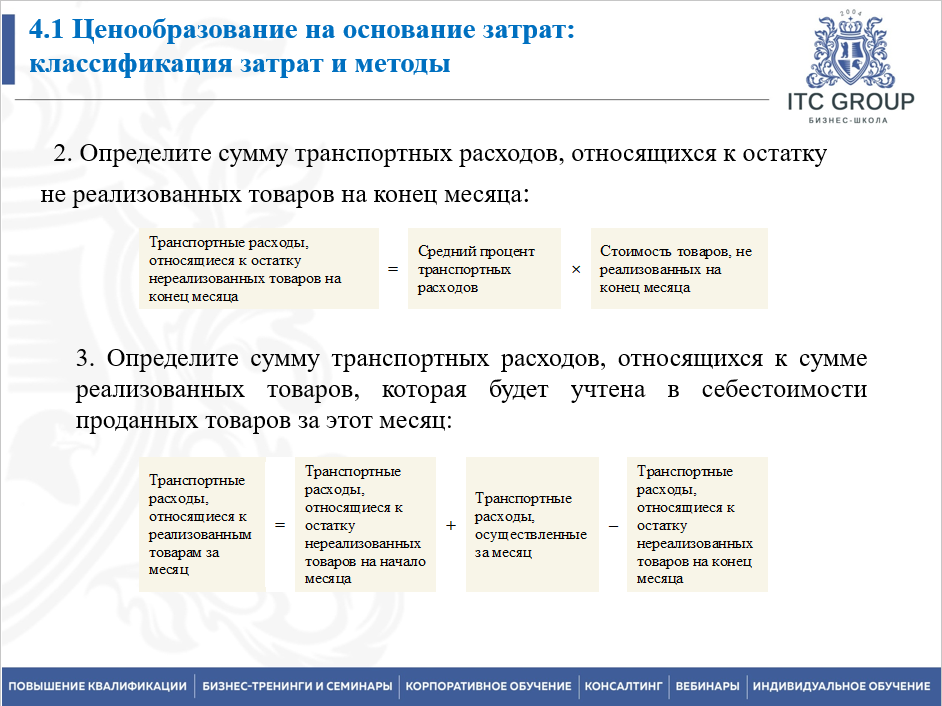 4.1 Ценообразование на основание затрат: классификация затрат и методы

2004
ITC GROUP
БИЗНЕС-ШКОЛА

2. Определите сумму транспортных расходов, относящихся к остатку не реализованных товаров на конец месяца:

Транспортные расходы, относящиеся к остатку нереализованных товаров на конец месяца = Средний процент транспортных расходов × Стоимость товаров, не реализованных на конец месяца

3. Определите сумму транспортных расходов, относящихся к сумме реализованных товаров, которая будет учтена в себестоимости проданных товаров за этот месяц:

Транспортные расходы, относящиеся к реализованным товарам за месяц = Транспортные расходы, относящиеся к остатку нереализованных товаров на начало месяца + Транспортные расходы, осуществленные за месяц − Транспортные расходы, относящиеся к остатку нереализованных товаров на конец месяца

ПОВЫШЕНИЕ КВАЛИФИКАЦИИ | БИЗНЕС-ТРЕНИНГИ И СЕМИНАРЫ | КОРПОРАТИВНОЕ ОБУЧЕНИЕ | КОНСАЛТИНГ | ВЕБИНАРЫ | ИНДИВИДУАЛЬНОЕ ОБУЧЕНИЕ